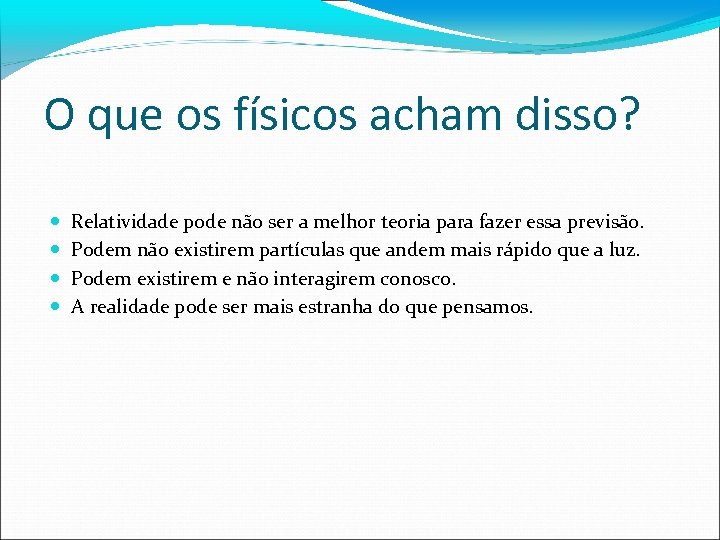 O que os físicos acham disso?

- Relatividade pode não ser a melhor teoria para fazer essa previsão.
- Podem não existirem partículas que andem mais rápido que a luz.
- Podem existirem e não interagirem conosco.
- A realidade pode ser mais estranha do que pensamos.